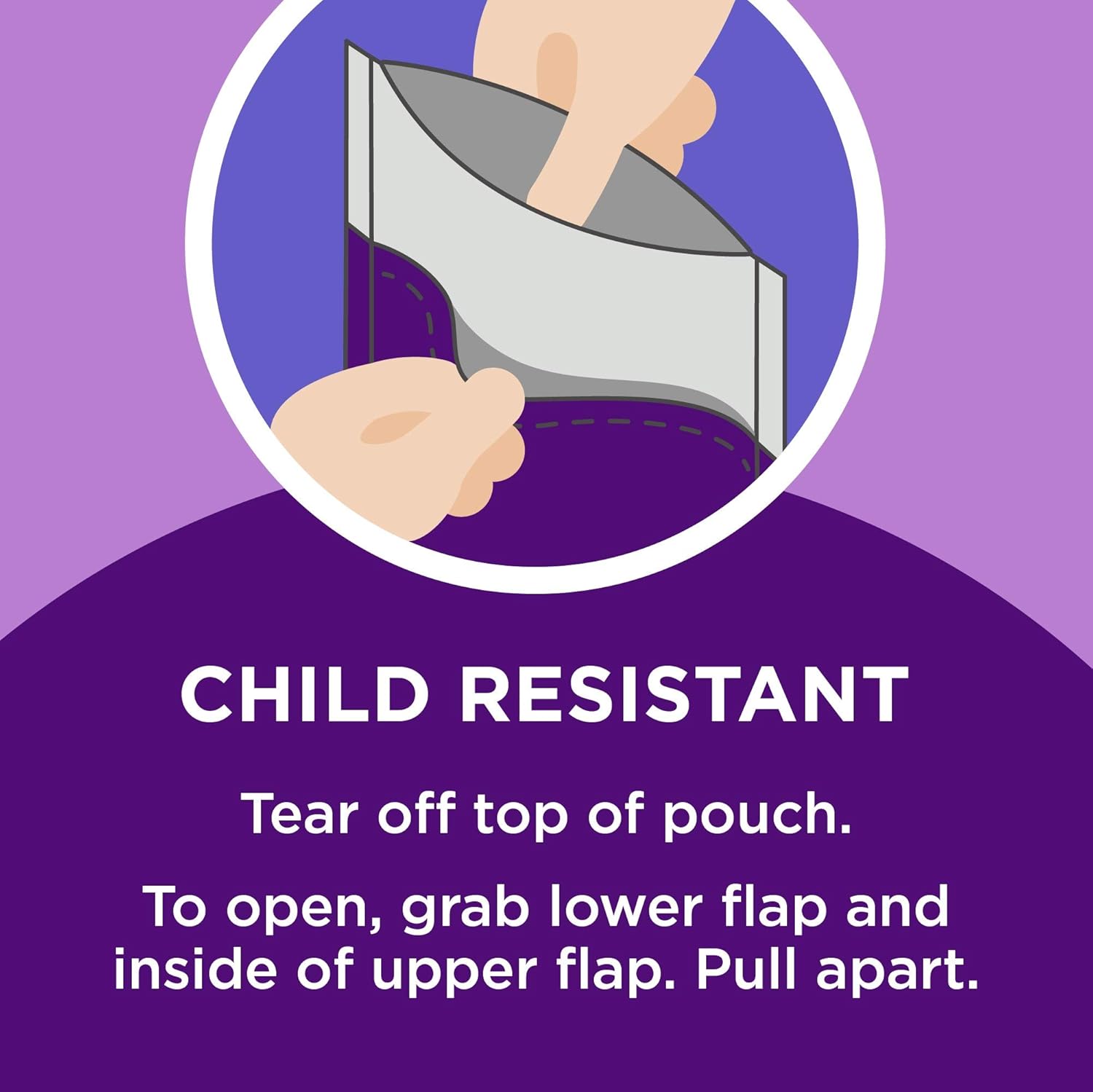 CHILD RESISTANT

Tear off top of pouch.

To open, grab lower flap and inside of upper flap. Pull apart.